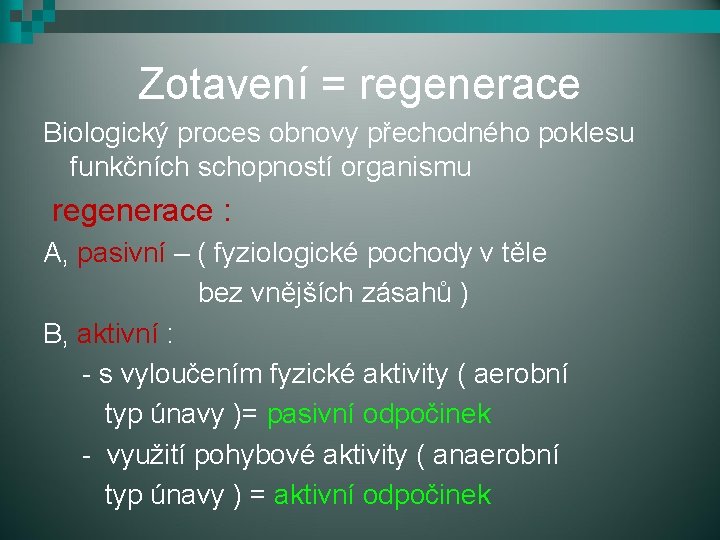 Zotavení = regenerace

Biologický proces obnovy přechodného poklesu funkčních schopností organismu

regenerace :

A, pasivní – ( fyziologické pochody v těle bez vnějších zásahů )

B, aktivní :

- s vyloučením fyzické aktivity ( aerobní typ únavy )= pasivní odpočinek

- využití pohybové aktivity ( anaerobní typ únavy ) = aktivní odpočinek